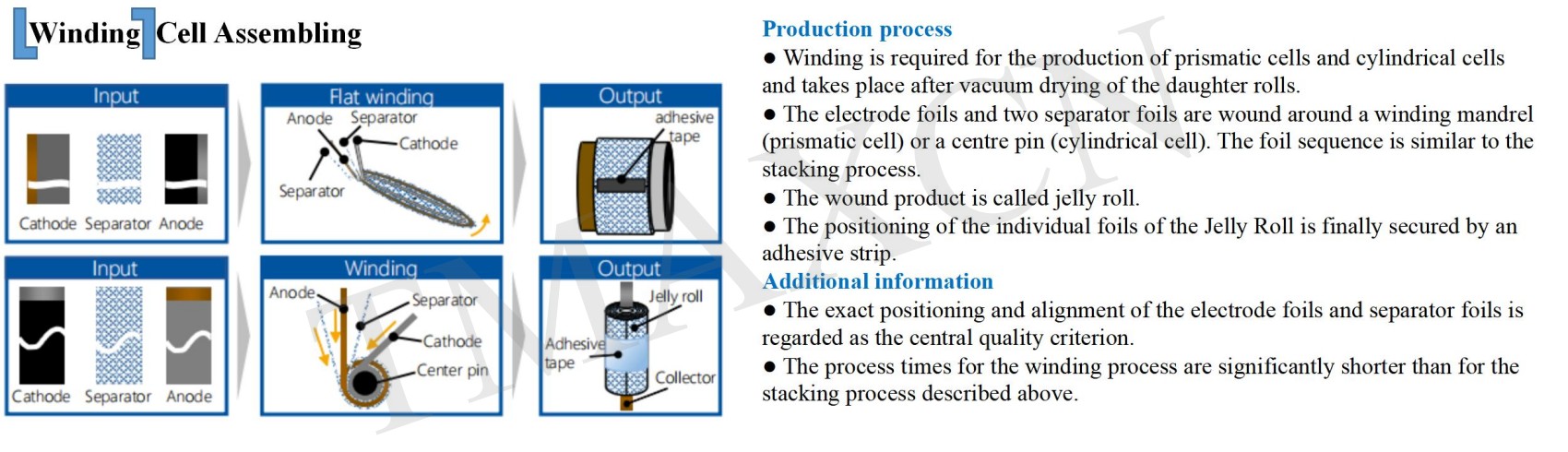 Winding Cell Assembling

Input
Cathode Separator Anode

Flat winding
Anode Separator
Cathode
Separator

Output
adhesive tape

Input
Cathode Separator Anode

Winding
Anode
Separator
Cathode
Center pin

Output
Jelly roll
Adhesive tape
Collector

TMAXCN

Production process
● Winding is required for the production of prismatic cells and cylindrical cells and takes place after vacuum drying of the daughter rolls.
● The electrode foils and two separator foils are wound around a winding mandrel (prismatic cell) or a centre pin (cylindrical cell). The foil sequence is similar to the stacking process.
● The wound product is called jelly roll.
● The positioning of the individual foils of the Jelly Roll is finally secured by an adhesive strip.
Additional information
● The exact positioning and alignment of the electrode foils and separator foils is regarded as the central quality criterion.
● The process times for the winding process are significantly shorter than for the stacking process described above.